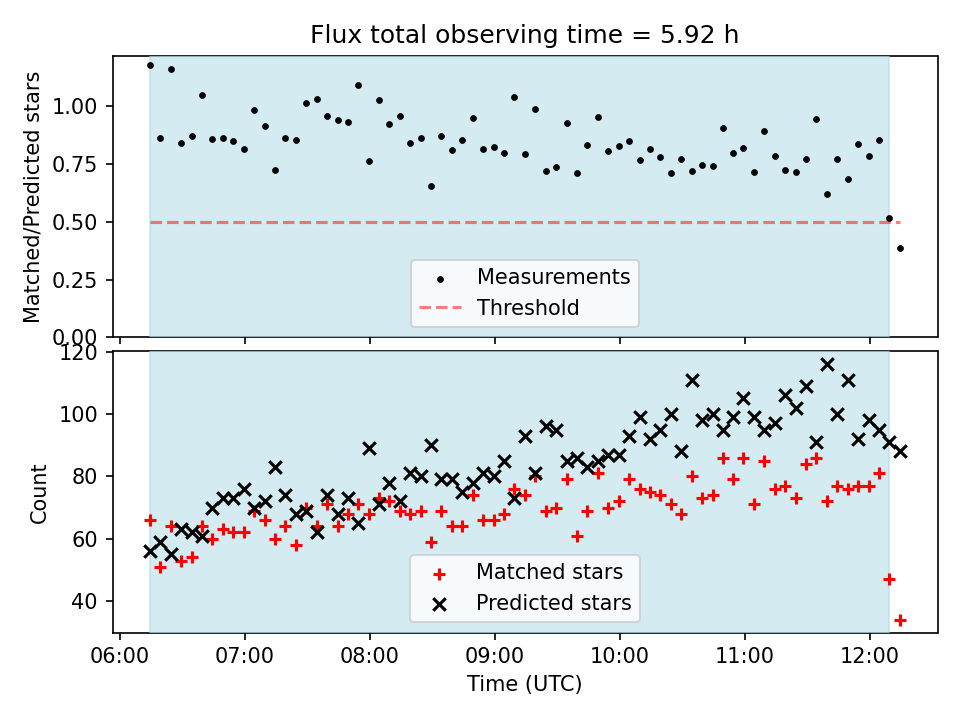 Flux total observing time = 5.92 h

Matched/Predicted stars

1.00
0.75
0.50
0.25
0.00

Measurements
Threshold

Count

120
100
80
60
40

Matched stars
Predicted stars

06:00
07:00
08:00
09:00
10:00
11:00
12:00

Time (UTC)